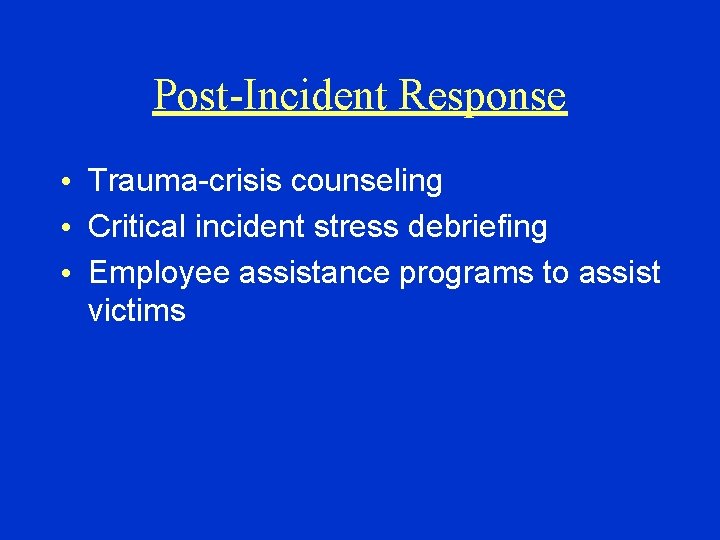 Post-Incident Response

• Trauma-crisis counseling
• Critical incident stress debriefing
• Employee assistance programs to assist victims